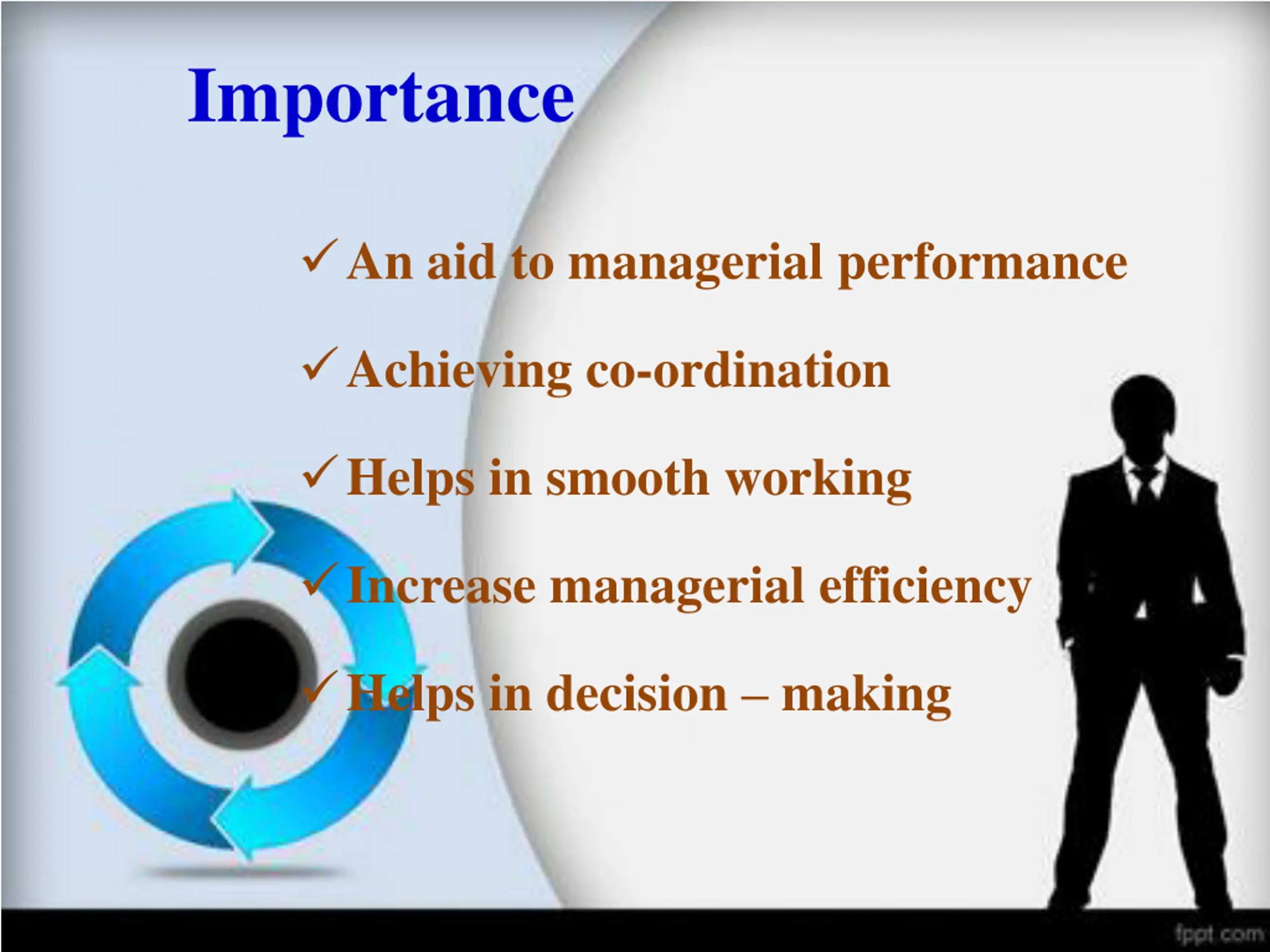 Importance

✓ An aid to managerial performance

✓ Achieving co-ordination

✓ Helps in smooth working

✓ Increase managerial efficiency

✓ Helps in decision – making

fppt.com